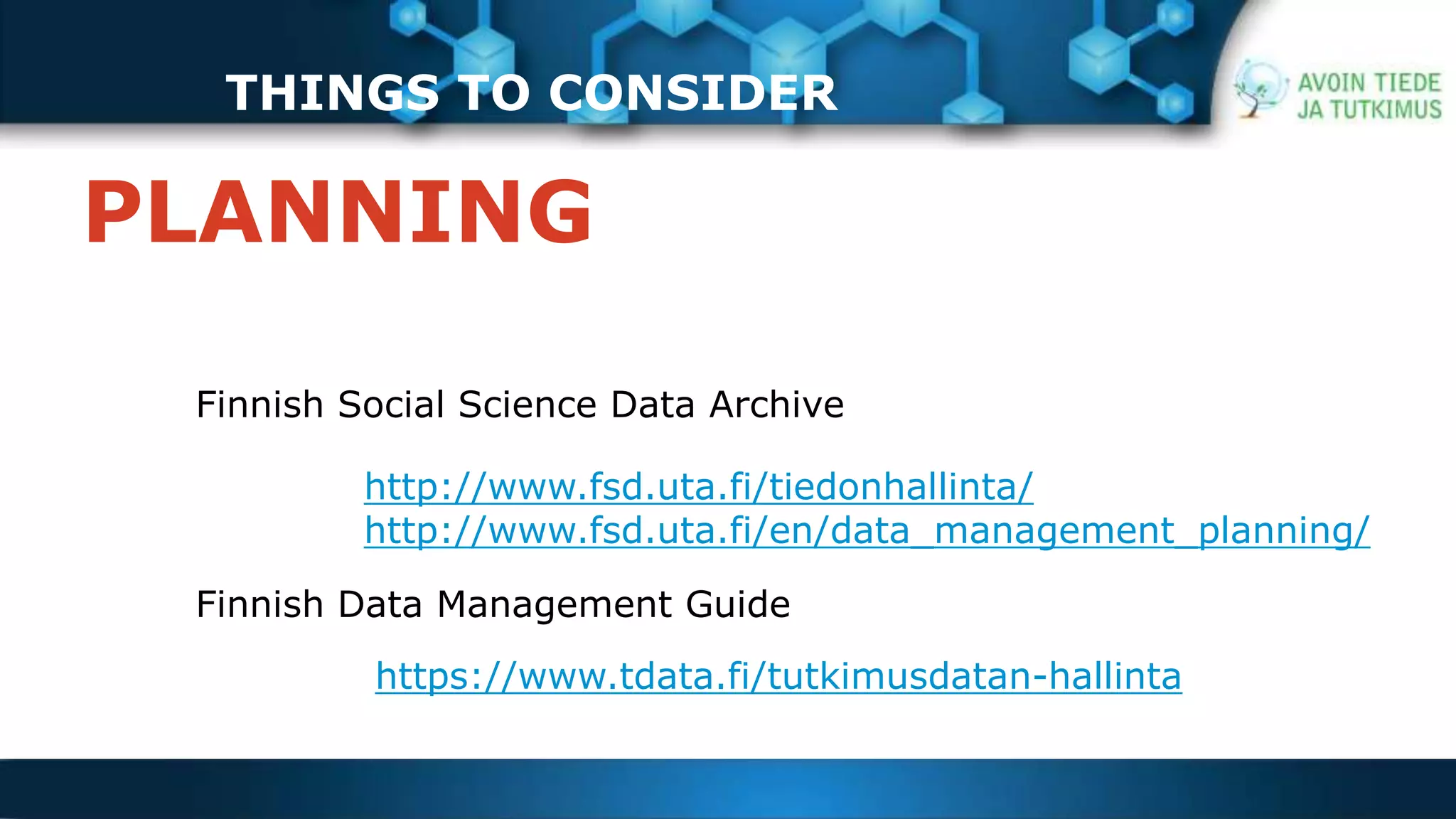 THINGS TO CONSIDER

AVOIN TIEDE
JA TUTKIMUS

PLANNING

Finnish Social Science Data Archive

http://www.fsd.uta.fi/tiedonhallinta/
http://www.fsd.uta.fi/en/data_management_planning/

Finnish Data Management Guide

https://www.tdata.fi/tutkimusdatan-hallinta